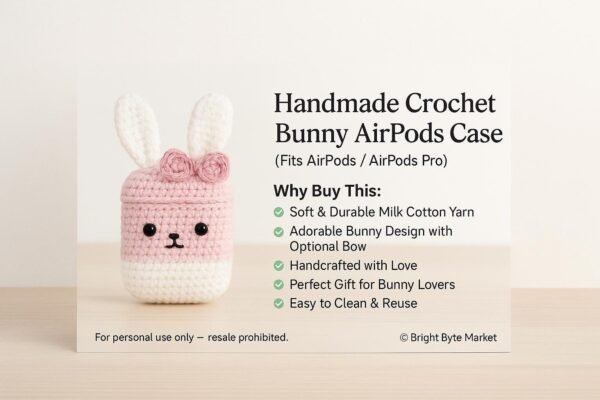 Handmade Crochet Bunny AirPods Case
(Fits AirPods / AirPods Pro)

Why Buy This:
Soft & Durable Milk Cotton Yarn
Adorable Bunny Design with Optional Bow
Handcrafted with Love
Perfect Gift for Bunny Lovers
Easy to Clean & Reuse

For personal use only — resale prohibited.

© Bright Byte Market